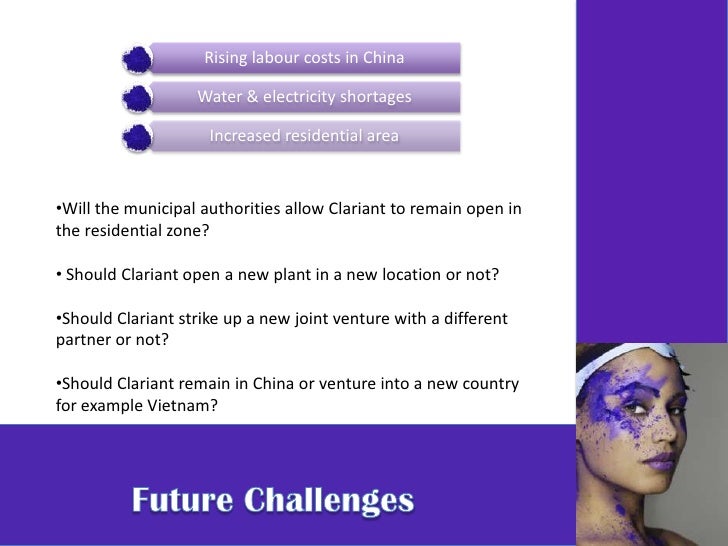 Rising labour costs in China

Water & electricity shortages

Increased residential area

•Will the municipal authorities allow Clariant to remain open in the residential zone?

• Should Clariant open a new plant in a new location or not?

•Should Clariant strike up a new joint venture with a different partner or not?

•Should Clariant remain in China or venture into a new country for example Vietnam?

Future Challenges